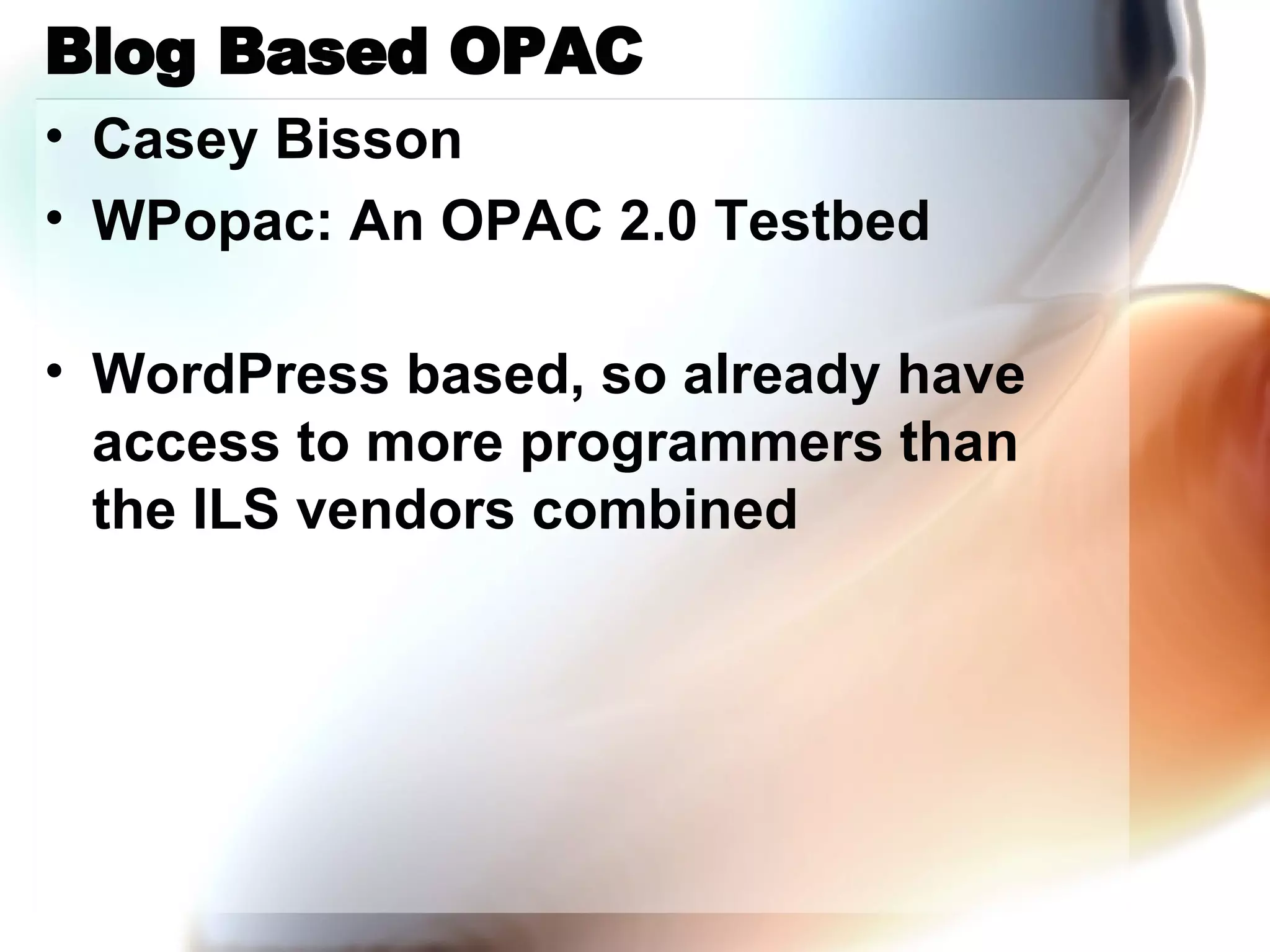 Blog Based OPAC

• Casey Bisson
• WPopac: An OPAC 2.0 Testbed

• WordPress based, so already have access to more programmers than the ILS vendors combined